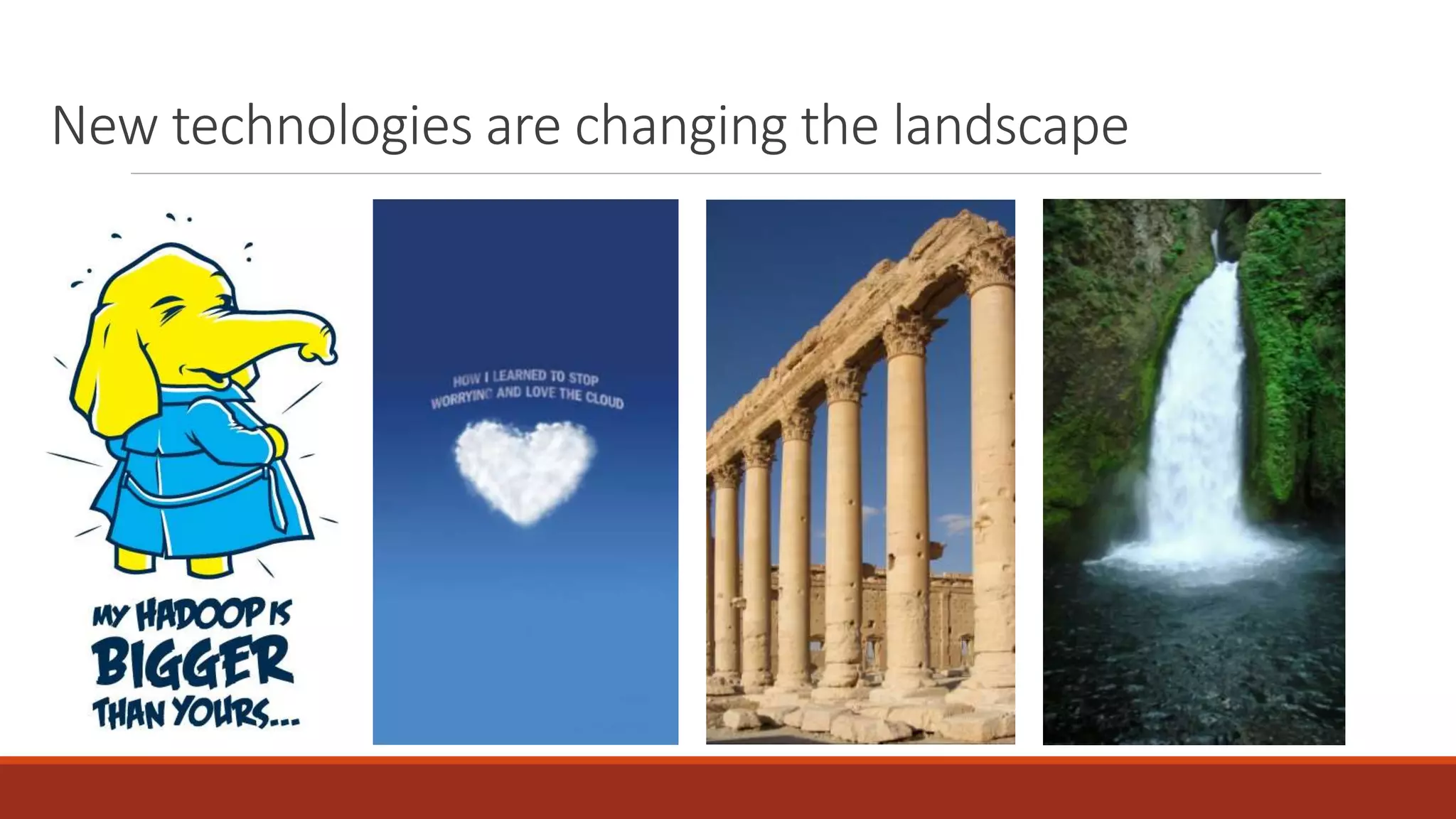 New technologies are changing the landscape

MY HADOOP IS BIGGER THAN YOURS...

HOW I LEARNED TO STOP WORRYING AND LOVE THE CLOUD